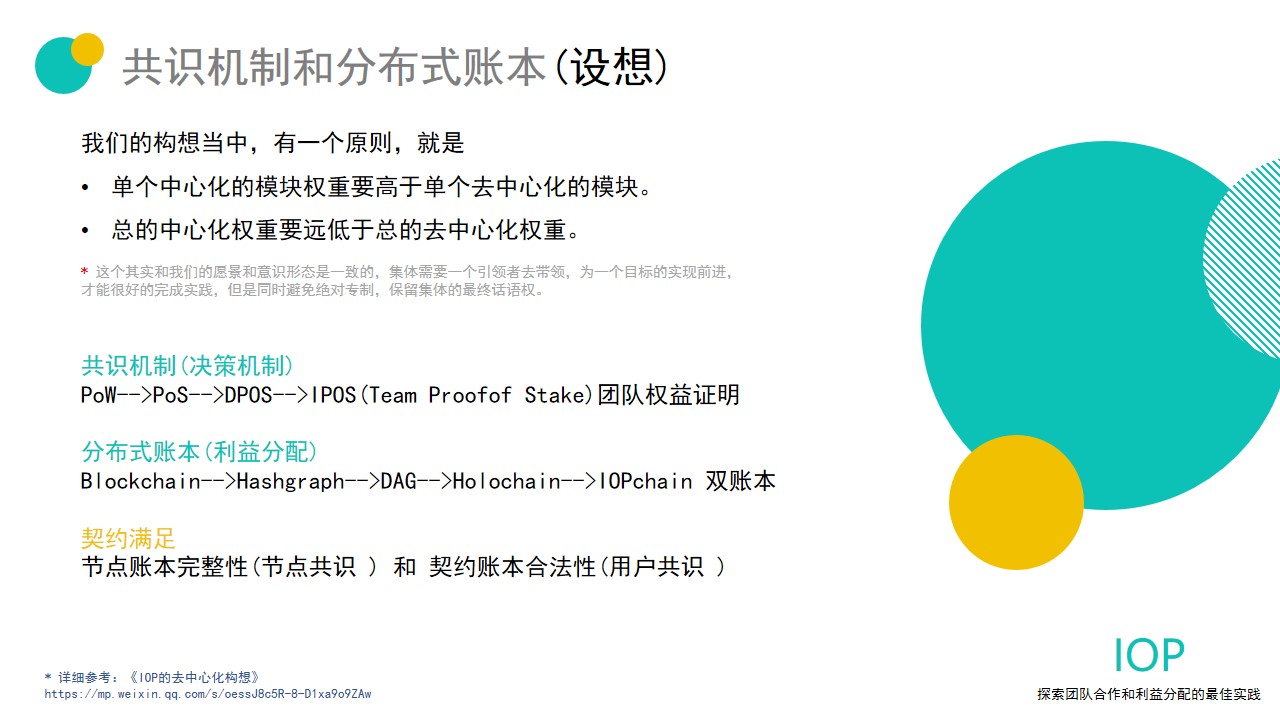 共识机制和分布式账本(设想)

我们的构想当中，有一个原则，就是

• 单个中心化的模块权重要高于单个去中心化的模块。

• 总的中心化权重要远低于总的去中心化权重。

* 这个其实和我们的愿景和意识形态是一致的，集体需要一个引领者去带领，为一个目标的实现前进，才能很好的完成实践，但是同时避免绝对专制，保留集体的最终话语权。

共识机制(决策机制)
PoW-->PoS-->DPOS-->IPOS(Team Proofof Stake)团队权益证明

分布式账本(利益分配)
Blockchain-->Hashgraph-->DAG-->Holochain-->IOPchain 双账本

契约满足
节点账本完整性(节点共识 ) 和 契约账本合法性(用户共识 )

* 详细参考：《IOP的去中心化构想》
https://mp.weixin.qq.com/s/oessJ8c5R-8-D1xa9o9ZAw

IOP
探索团队合作和利益分配的最佳实践